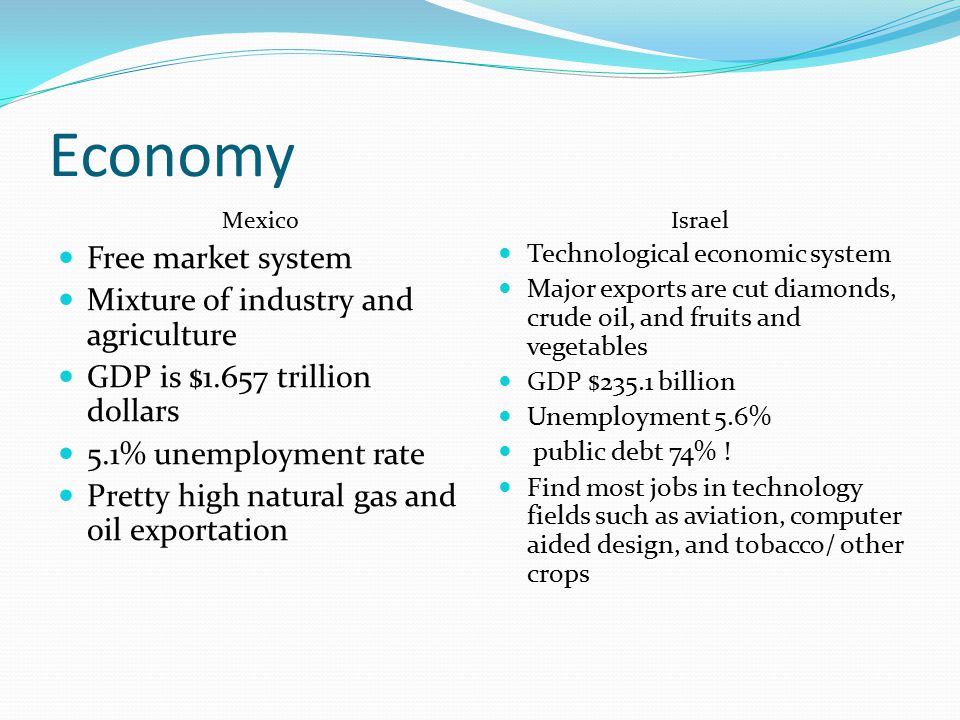 Economy

Mexico

- Free market system
- Mixture of industry and agriculture
- GDP is \$1.657 trillion dollars
- 5.1% unemployment rate
- Pretty high natural gas and oil exportation

Israel

- Technological economic system
- Major exports are cut diamonds, crude oil, and fruits and vegetables
- GDP \$235.1 billion
- Unemployment 5.6%
- public debt 74% !
- Find most jobs in technology fields such as aviation, computer aided design, and tobacco/ other crops